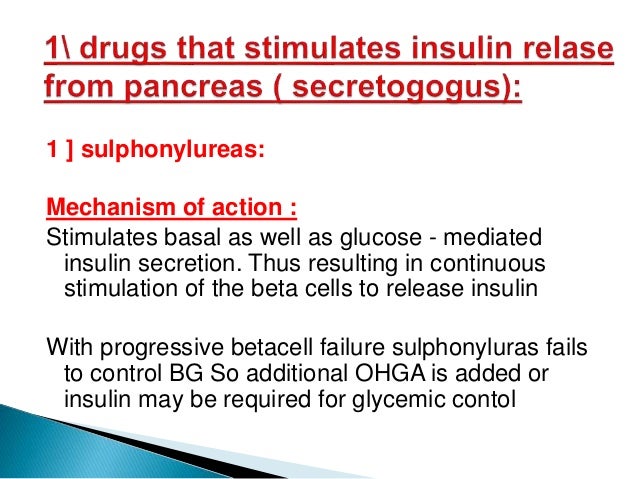 1\ drugs that stimulates insulin relase from pancreas ( secretogogus):

1 ] sulphonylureas:

Mechanism of action :

Stimulates basal as well as glucose - mediated insulin secretion. Thus resulting in continuous stimulation of the beta cells to release insulin

With progressive betacell failure sulphonyluras fails to control BG So additional OHGA is added or insulin may be required for glycemic contol